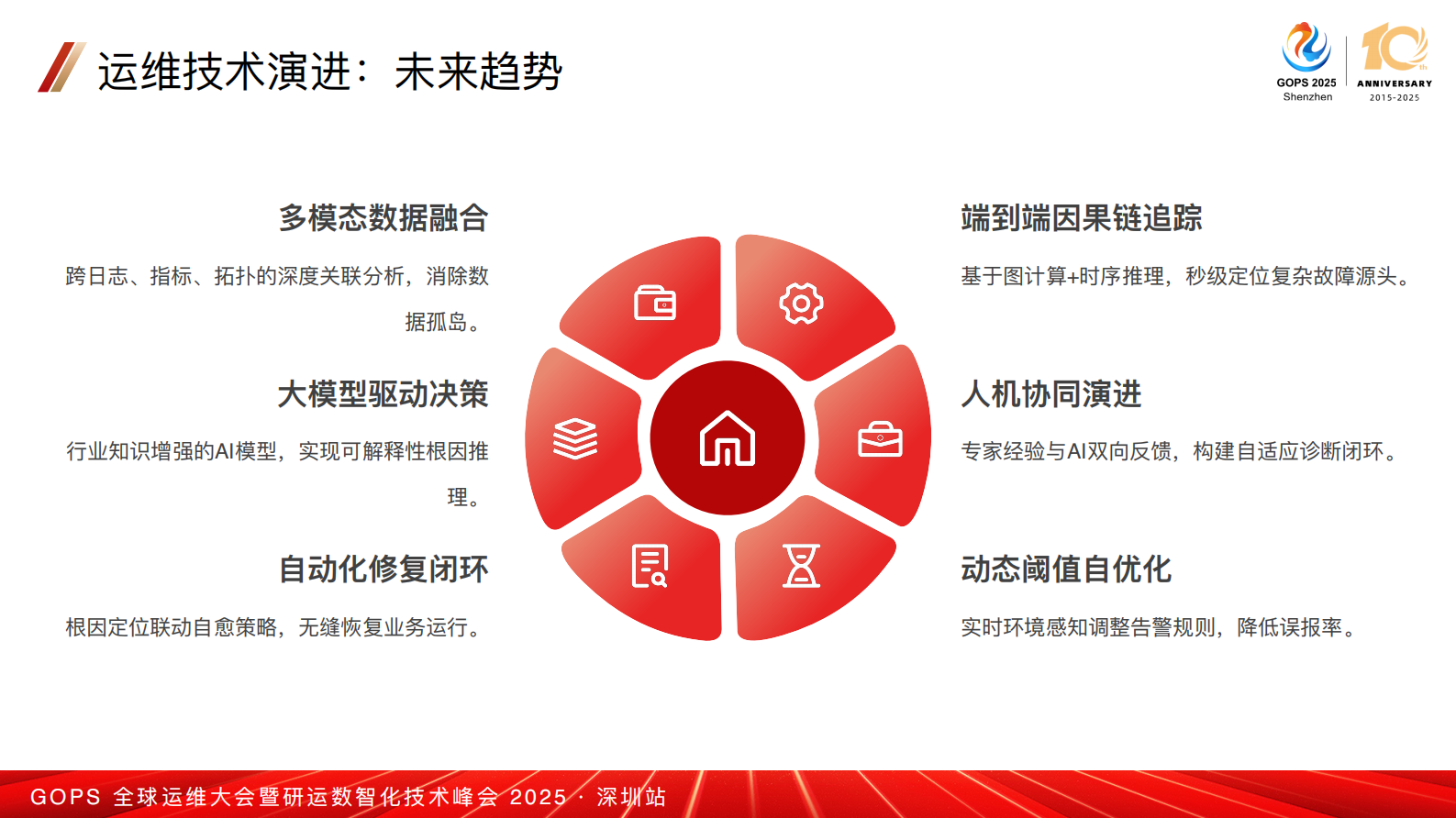 运维技术演进：未来趋势

GOPS 2025
Shenzhen

10th
ANNIVERSARY
2015-2025

多模态数据融合

跨日志、指标、拓扑的深度关联分析，消除数据孤岛。

大模型驱动决策

行业知识增强的AI模型，实现可解释性根因推理。

自动化修复闭环

根因定位联动自愈策略，无缝恢复业务运行。

端到端因果链追踪

基于图计算+时序推理，秒级定位复杂故障源头。

人机协同演进

专家经验与AI双向反馈，构建自适应诊断闭环。

动态阈值自优化

实时环境感知调整告警规则，降低误报率。

GOPS 全球运维大会暨研运数智化技术峰会 2025 · 深圳站